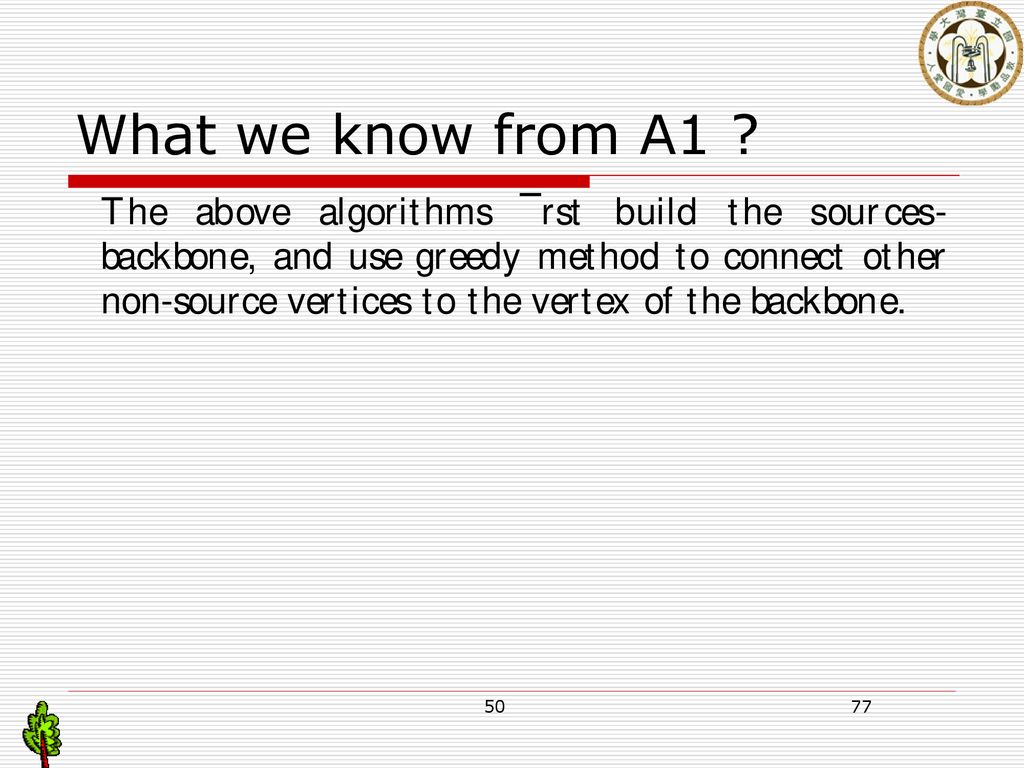 What we know from A1 ?

The above algorithms ¯rst build the sources-backbone, and use greedy method to connect other non-source vertices to the vertex of the backbone.

50

77